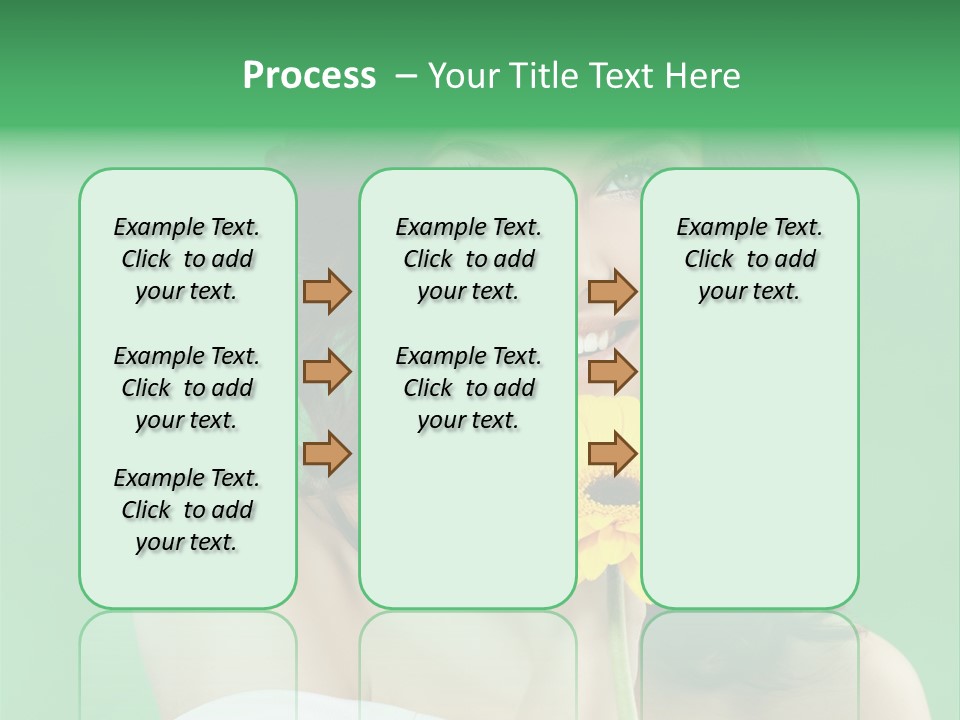 Process – Your Title Text Here

Example Text. Click to add your text.

Example Text. Click to add your text.

Example Text. Click to add your text.

Example Text. Click to add your text.

Example Text. Click to add your text.

Example Text. Click to add your text.